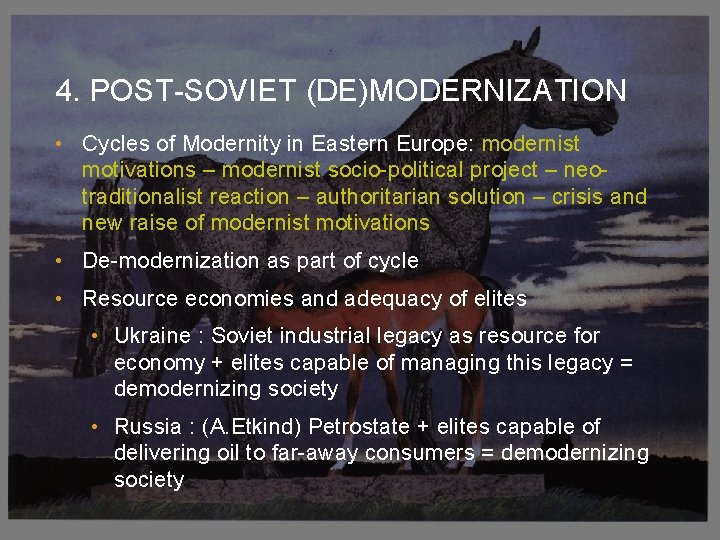 4. POST-SOVIET (DE)MODERNIZATION

• Cycles of Modernity in Eastern Europe: modernist motivations – modernist socio-political project – neo-traditionalist reaction – authoritarian solution – crisis and new raise of modernist motivations

• De-modernization as part of cycle

• Resource economies and adequacy of elites

• Ukraine : Soviet industrial legacy as resource for economy + elites capable of managing this legacy = demodernizing society

• Russia : (A.Etkind) Petrostate + elites capable of delivering oil to far-away consumers = demodernizing society